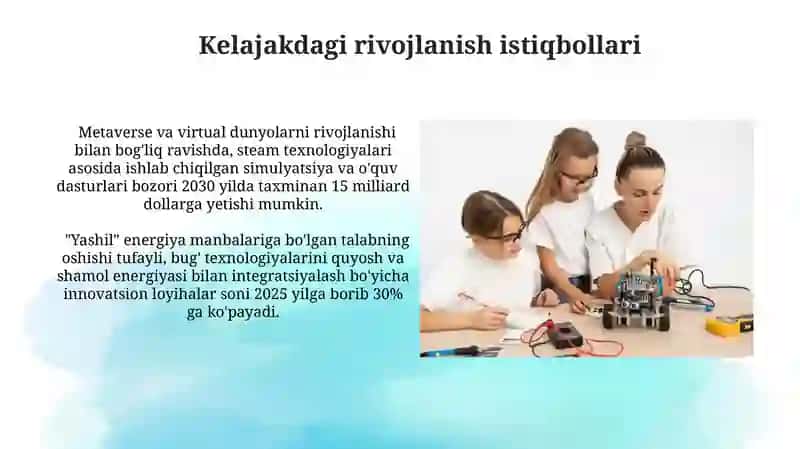 Kelajakdagi rivojlanish istiqbollari

Metaverse va virtual dunyolarni rivojlanishi bilan bog'liq ravishda, steam texnologiyalari asosida ishlab chiqilgan simulyatsiya va o'quv dasturlari bozori 2030 yilda taxminan 15 milliard dollarga yetishi mumkin.

"Yashil" energiya manbalariga bo'lgan talabning oshishi tufayli, bug' texnologiyalarini quyosh va shamol energiyasi bilan integratsiyalash bo'yicha innovatsion loyihalar soni 2025 yilga borib 30% ga ko'payadi.